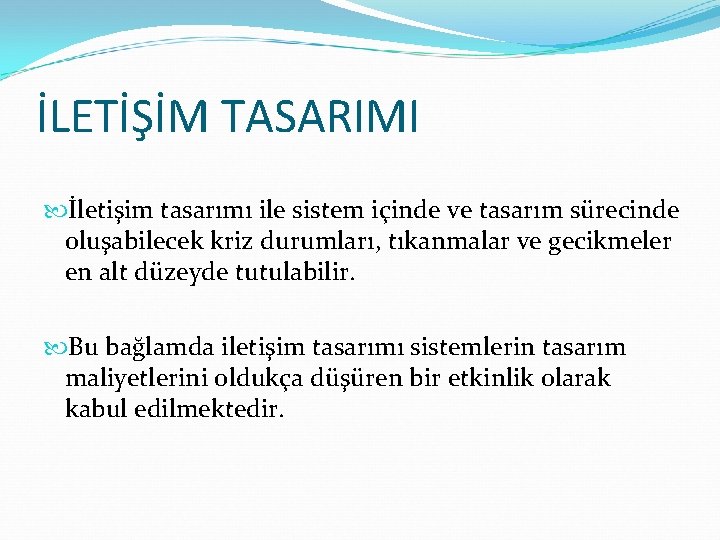 İLETİŞİM TASARIMI

İletişim tasarımı ile sistem içinde ve tasarım sürecinde oluşabilecek kriz durumları, tıkanmalar ve gecikmeler en alt düzeyde tutulabilir.

Bu bağlamda iletişim tasarımı sistemlerin tasarım maliyetlerini oldukça düşüren bir etkinlik olarak kabul edilmektedir.